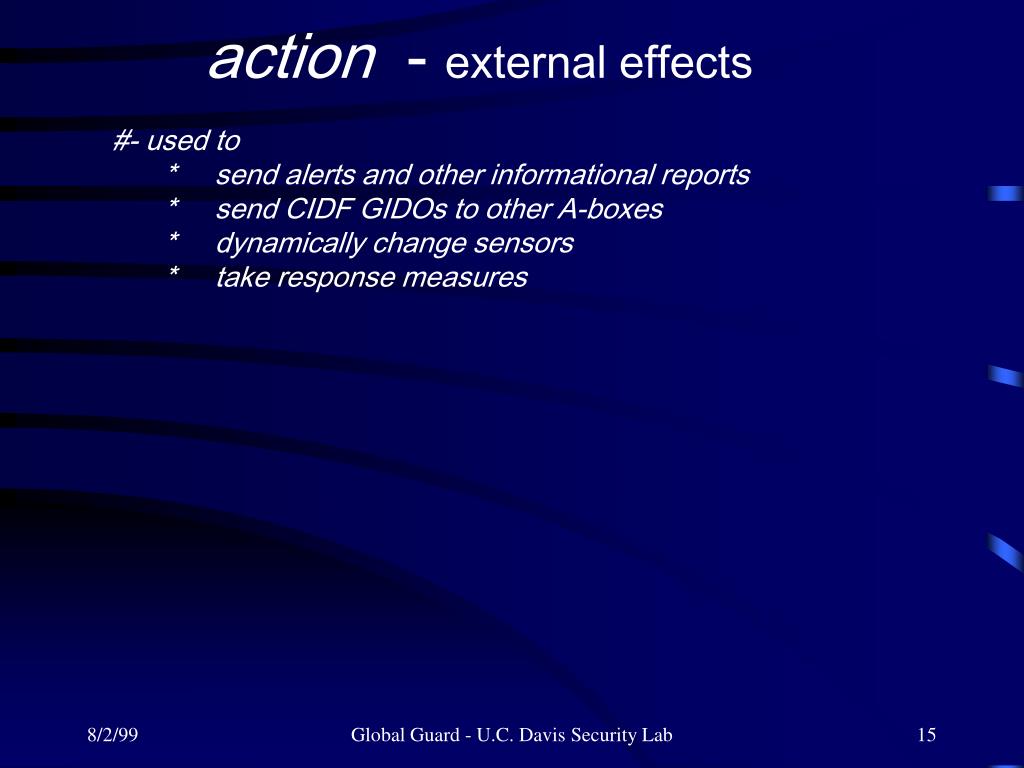 action - external effects

#- used to
* send alerts and other informational reports
* send CIDF GIDOs to other A-boxes
* dynamically change sensors
* take response measures

8/2/99

Global Guard - U.C. Davis Security Lab

15